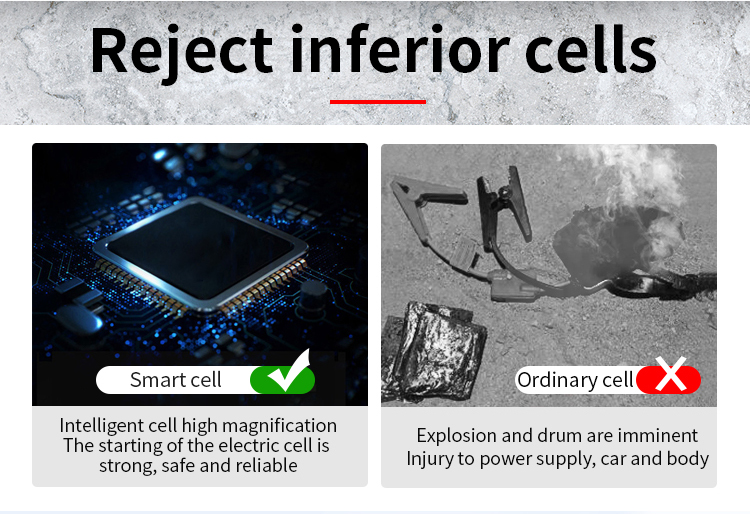 Reject inferior cells

Smart cell

Intelligent cell high magnification
The starting of the electric cell is strong, safe and reliable

Ordinary cell

Explosion and drum are imminent
Injury to power supply, car and body